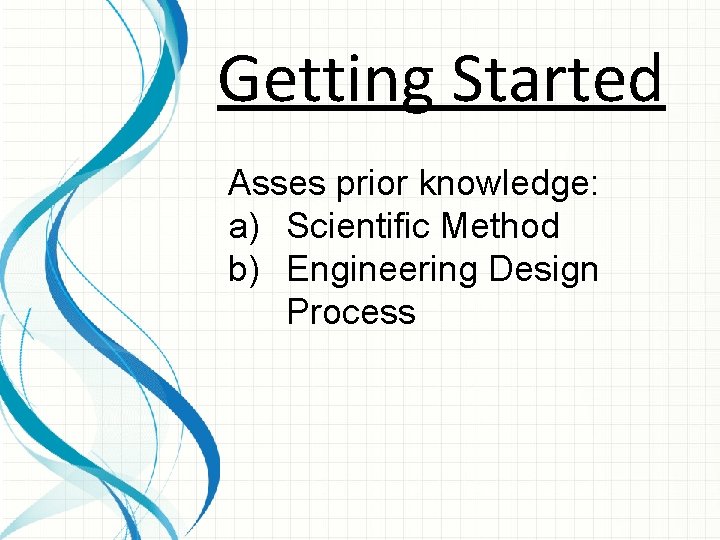 Getting Started

Asses prior knowledge:
a) Scientific Method
b) Engineering Design Process